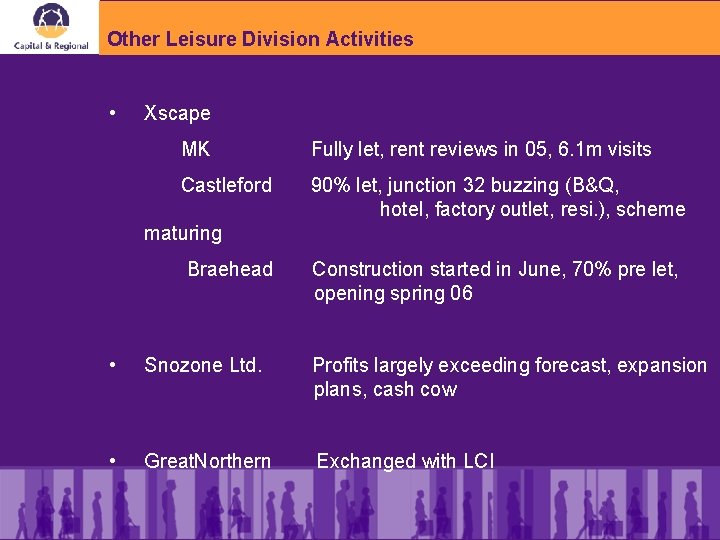 Capital & Regional

Other Leisure Division Activities

• Xscape

MK Fully let, rent reviews in 05, 6.1m visits

Castleford 90% let, junction 32 buzzing (B&Q, hotel, factory outlet, resi.), scheme maturing

Braehead Construction started in June, 70% pre let, opening spring 06

• Snozone Ltd. Profits largely exceeding forecast, expansion plans, cash cow

• GreatNorthern Exchanged with LCI